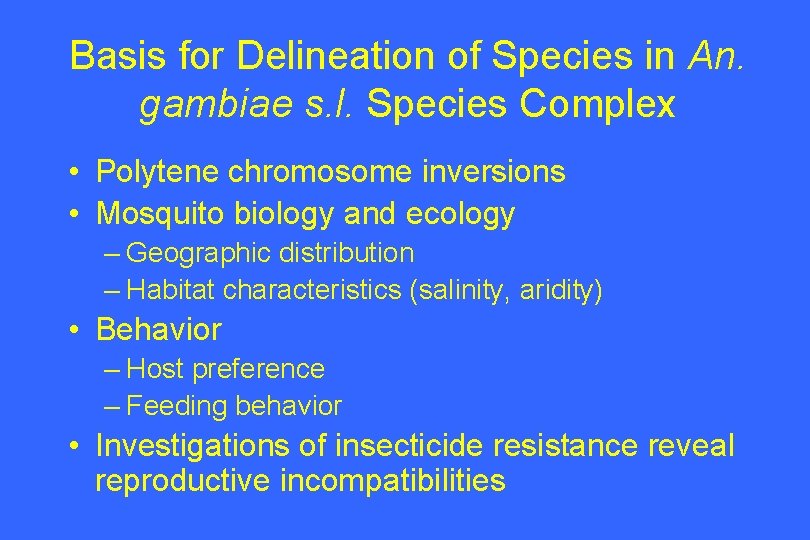 Basis for Delineation of Species in An. gambiae s.l. Species Complex

• Polytene chromosome inversions
• Mosquito biology and ecology
 – Geographic distribution
 – Habitat characteristics (salinity, aridity)
• Behavior
 – Host preference
 – Feeding behavior
• Investigations of insecticide resistance reveal reproductive incompatibilities